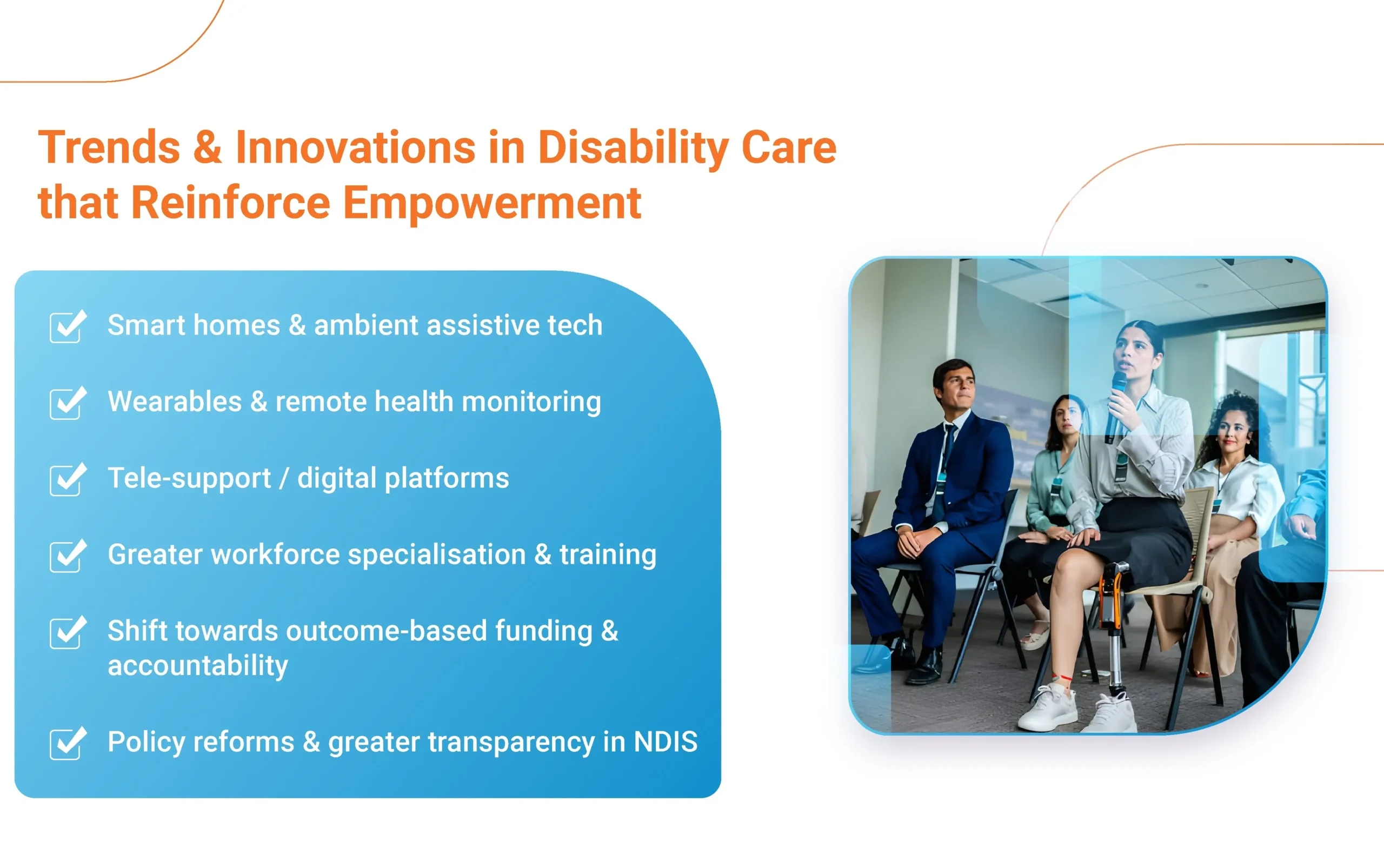 Trends & Innovations in Disability Care that Reinforce Empowerment

Smart homes & ambient assistive tech

Wearables & remote health monitoring

Tele-support / digital platforms

Greater workforce specialisation & training

Shift towards outcome-based funding & accountability

Policy reforms & greater transparency in NDIS